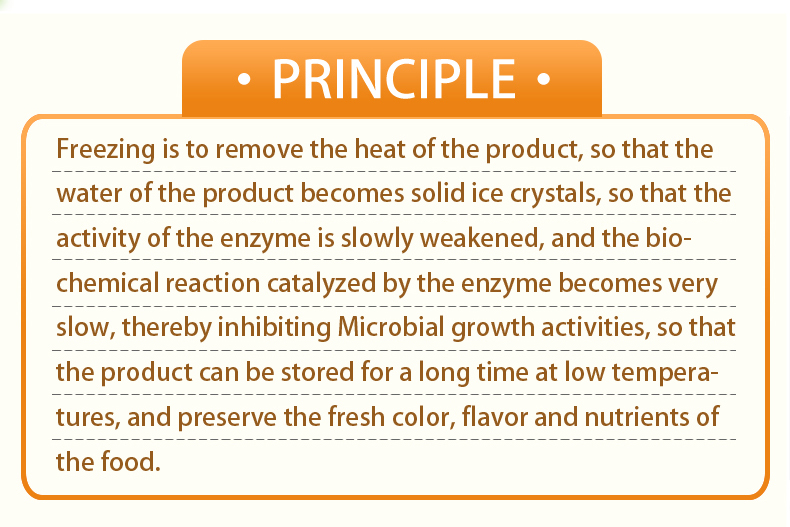 • PRINCIPLE •

Freezing is to remove the heat of the product, so that the water of the product becomes solid ice crystals, so that the activity of the enzyme is slowly weakened, and the biochemical reaction catalyzed by the enzyme becomes very slow, thereby inhibiting Microbial growth activities, so that the product can be stored for a long time at low temperatures, and preserve the fresh color, flavor and nutrients of the food.